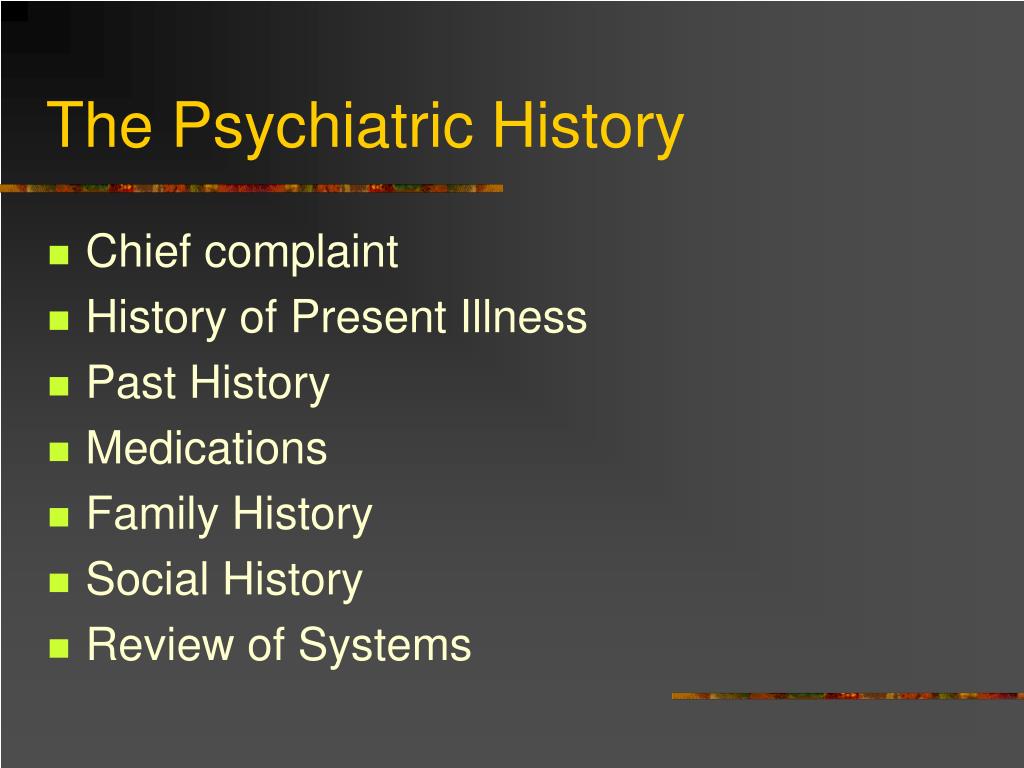 The Psychiatric History

- Chief complaint
- History of Present Illness
- Past History
- Medications
- Family History
- Social History
- Review of Systems